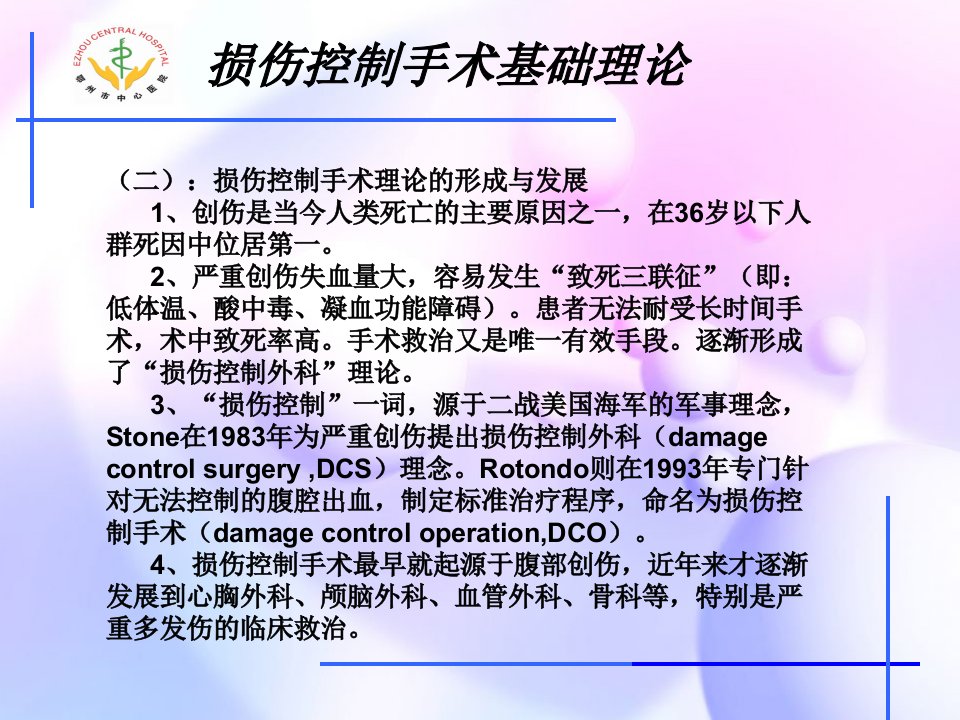 EZHOU CENTRAL HOSPITAL
鄂州市中心医院

损伤控制手术基础理论

（二）：损伤控制手术理论的形成与发展

1、创伤是当今人类死亡的主要原因之一，在36岁以下人群死因中位居第一。

2、严重创伤失血量大，容易发生“致死三联征”（即：低体温、酸中毒、凝血功能障碍）。患者无法耐受长时间手术，术中致死率高。手术救治又是唯一有效手段。逐渐形成了“损伤控制外科”理论。

3、“损伤控制”一词，源于二战美国海军的军事理念，Stone在1983年为严重创伤提出损伤控制外科（damage control surgery ,DCS）理念。Rotondo则在1993年专门针对无法控制的腹腔出血，制定标准治疗程序，命名为损伤控制手术（damage control operation,DCO）。

4、损伤控制手术最早就起源于腹部创伤，近年来才逐渐发展到心胸外科、颅脑外科、血管外科、骨科等，特别是严重多发伤的临床救治。